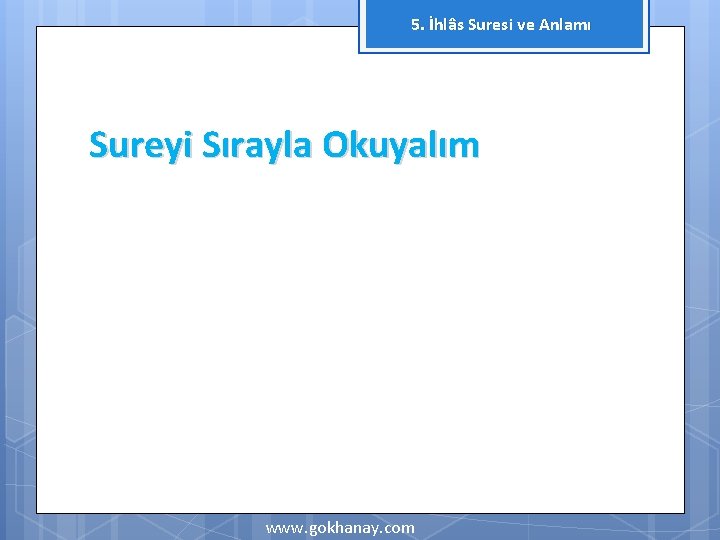 5. İhlâs Suresi ve Anlamı

Sureyi Sırayla Okuyalım

www.gokhanay.com